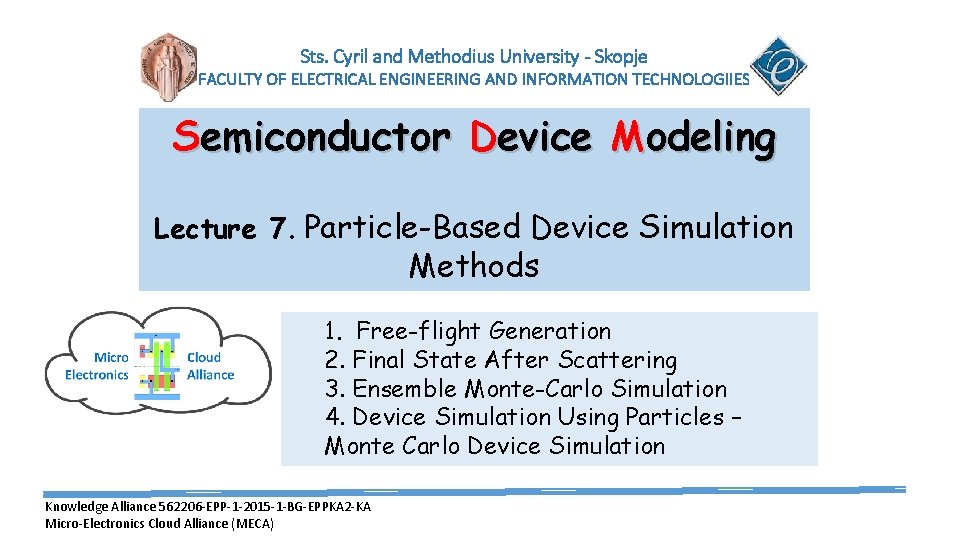 Sts. Cyril and Methodius University - Skopje
FACULTY OF ELECTRICAL ENGINEERING AND INFORMATION TECHNOLOGIIES

Semiconductor Device Modeling

Lecture 7. Particle-Based Device Simulation Methods

Micro Electronics Cloud Alliance

1. Free-flight Generation
2. Final State After Scattering
3. Ensemble Monte-Carlo Simulation
4. Device Simulation Using Particles – Monte Carlo Device Simulation

Knowledge Alliance 562206-EPP-1-2015-1-BG-EPPKA2-KA
Micro-Electronics Cloud Alliance (MECA)